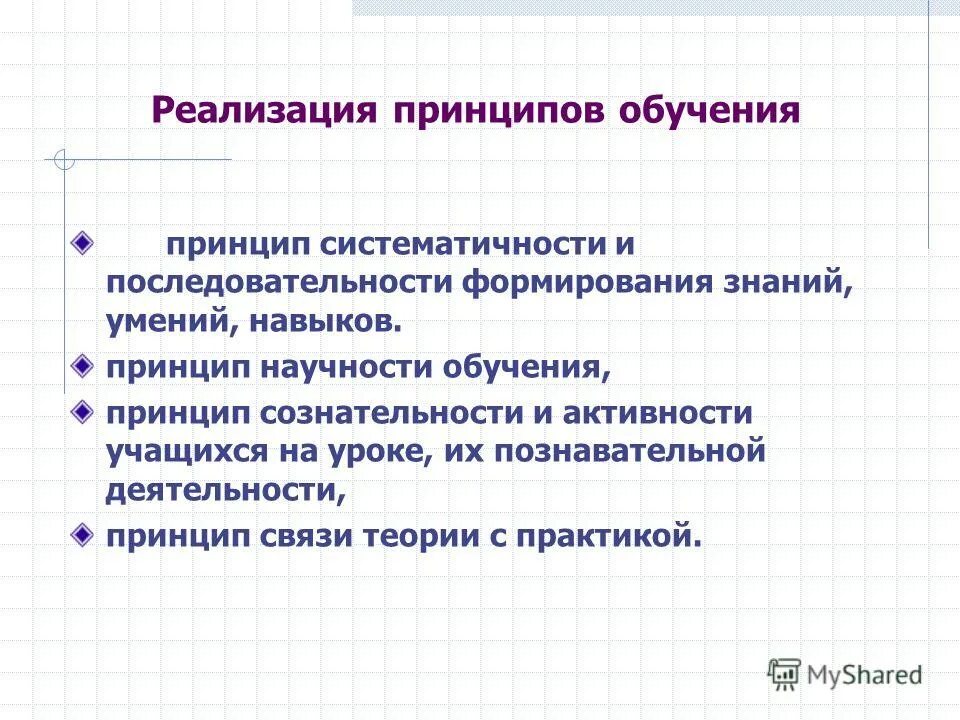 Реализация принципов обучения

принцип систематичности и последовательности формирования знаний, умений, навыков.

принцип научности обучения,

принцип сознательности и активности учащихся на уроке, их познавательной деятельности,

принцип связи теории с практикой.

MyShared